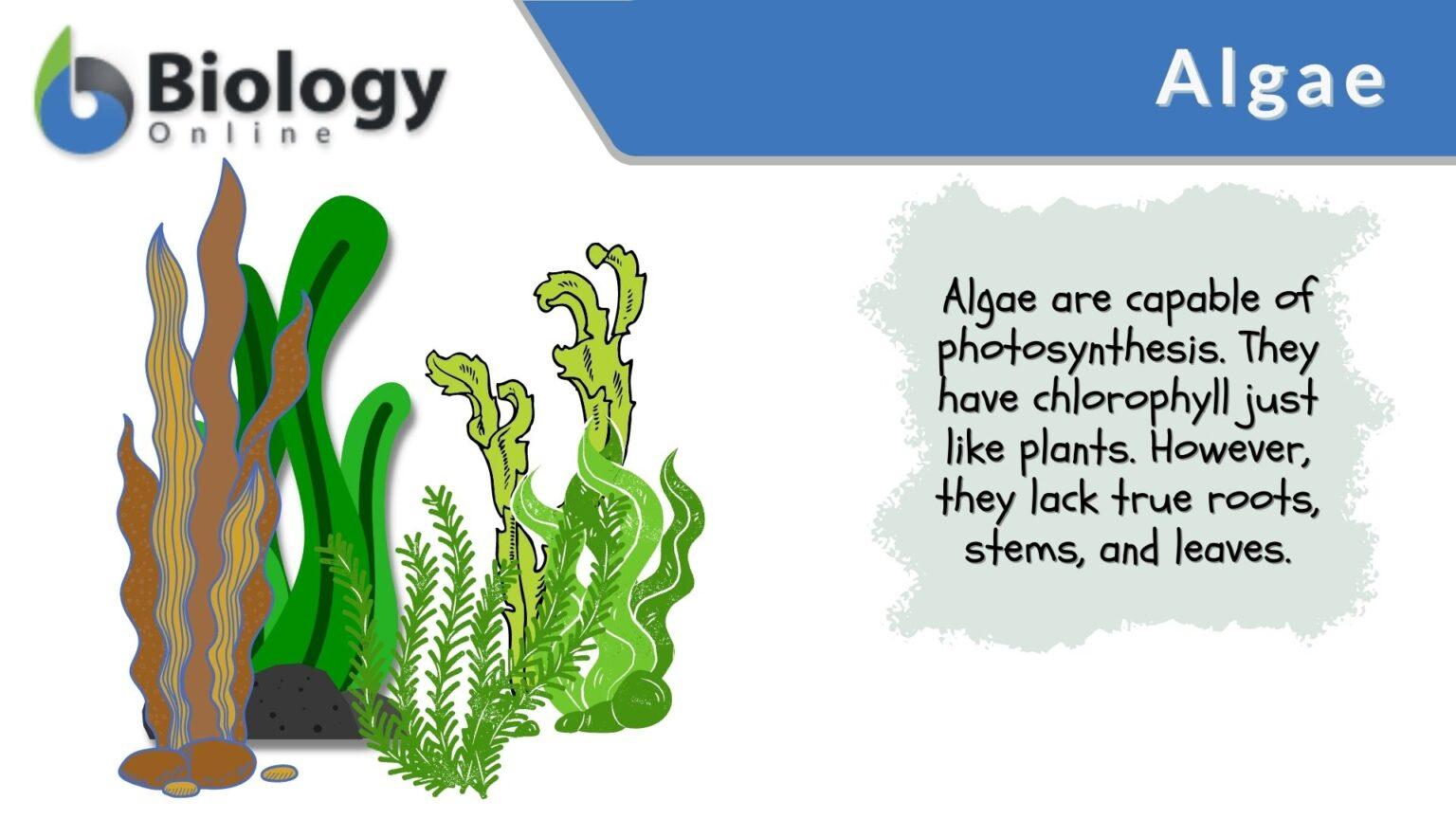 Biology
Online

Algae

Algae are capable of photosynthesis. They have chlorophyll just like plants. However, they lack true roots, stems, and leaves.